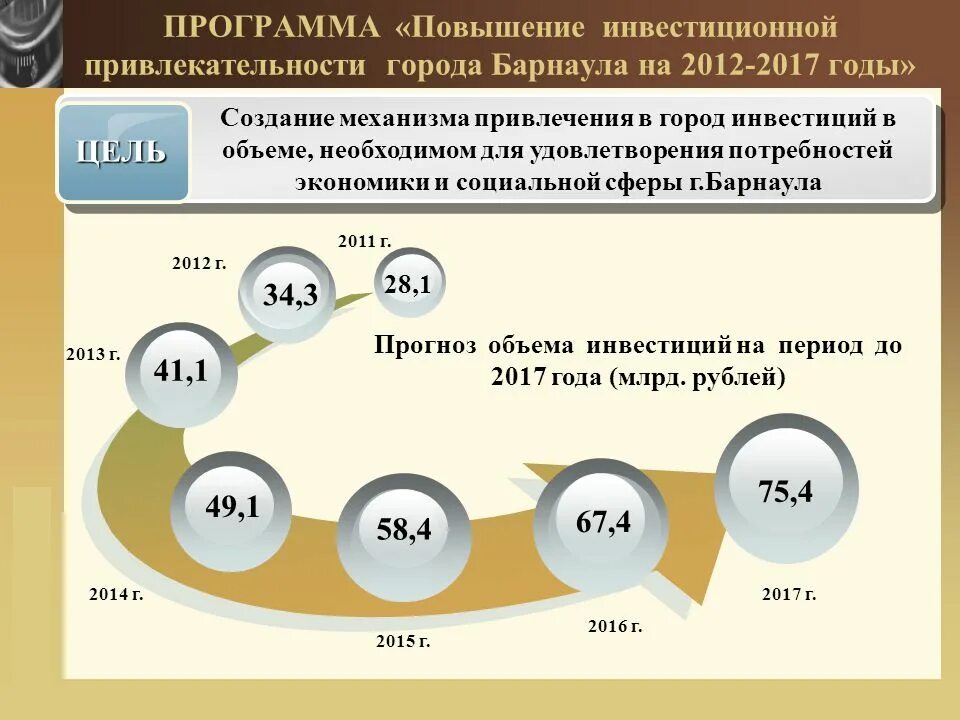 ПРОГРАММА «Повышение инвестиционной привлекательности города Барнаула на 2012-2017 годы»

ЦЕЛЬ

Создание механизма привлечения в город инвестиций в объеме, необходимом для удовлетворения потребностей экономики и социальной сферы г.Барнаула

2011 г.
28,1

2012 г.
34,3

2013 г.
41,1

Прогноз объема инвестиций на период до 2017 года (млрд. рублей)

49,1
2014 г.

58,4
2015 г.

67,4
2016 г.

75,4
2017 г.